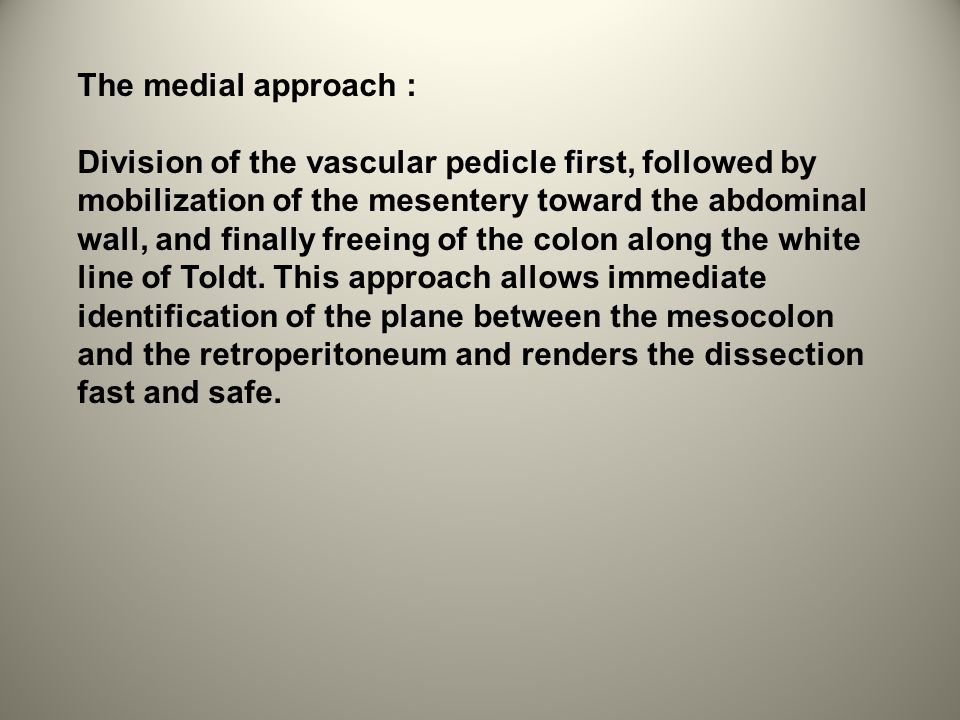 The medial approach :

Division of the vascular pedicle first, followed by mobilization of the mesentery toward the abdominal wall, and finally freeing of the colon along the white line of Toldt. This approach allows immediate identification of the plane between the mesocolon and the retroperitoneum and renders the dissection fast and safe.